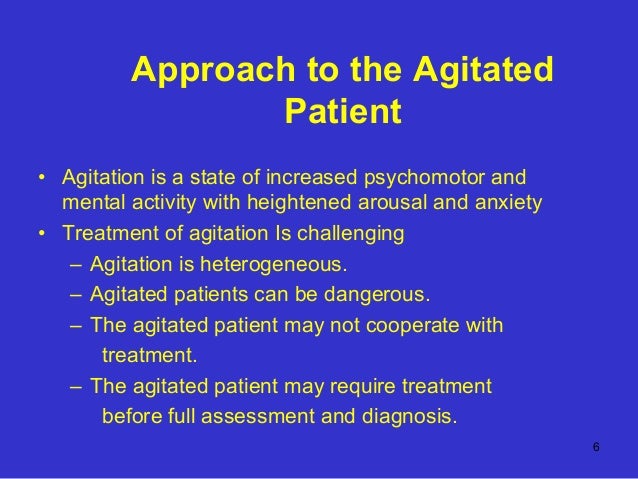 Approach to the Agitated Patient

• Agitation is a state of increased psychomotor and mental activity with heightened arousal and anxiety

• Treatment of agitation Is challenging
– Agitation is heterogeneous.
– Agitated patients can be dangerous.
– The agitated patient may not cooperate with treatment.
– The agitated patient may require treatment before full assessment and diagnosis.

6